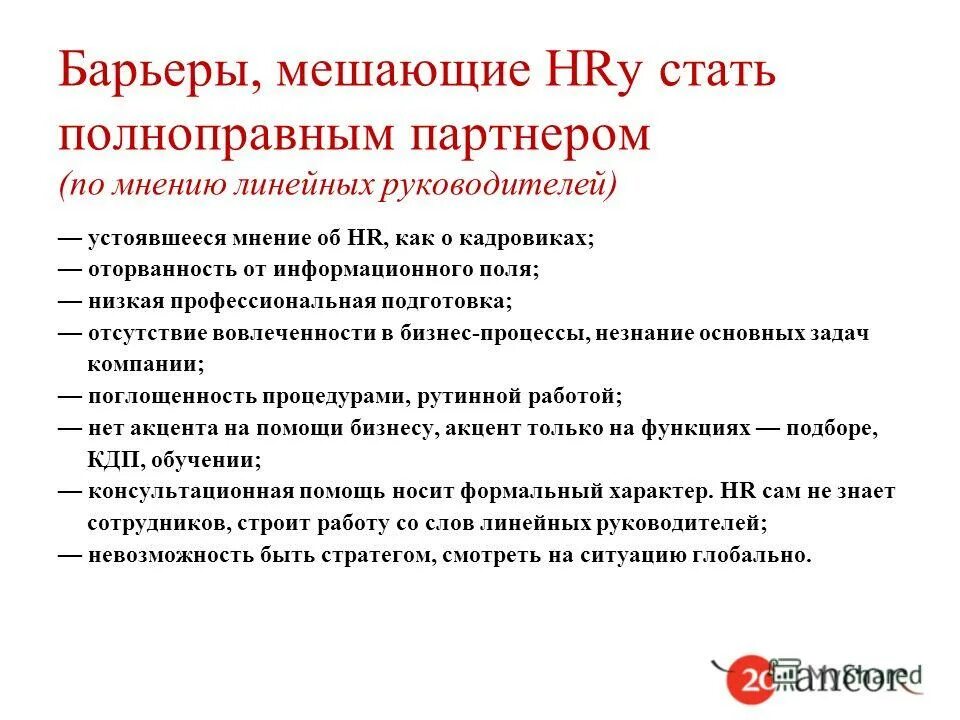 Барьеры, мешающие HRу стать полноправным партнером
(по мнению линейных руководителей)

— устоявшееся мнение об HR, как о кадровиках;
— оторванность от информационного поля;
— низкая профессиональная подготовка;
— отсутствие вовлеченности в бизнес-процессы, незнание основных задач компании;
— поглощенность процедурами, рутинной работой;
— нет акцента на помощи бизнесу, акцент только на функциях — подборе, КДП, обучении;
— консультационная помощь носит формальный характер. HR сам не знает сотрудников, строит работу со слов линейных руководителей;
— невозможность быть стратегом, смотреть на ситуацию глобально.

20 ancor
MyShared